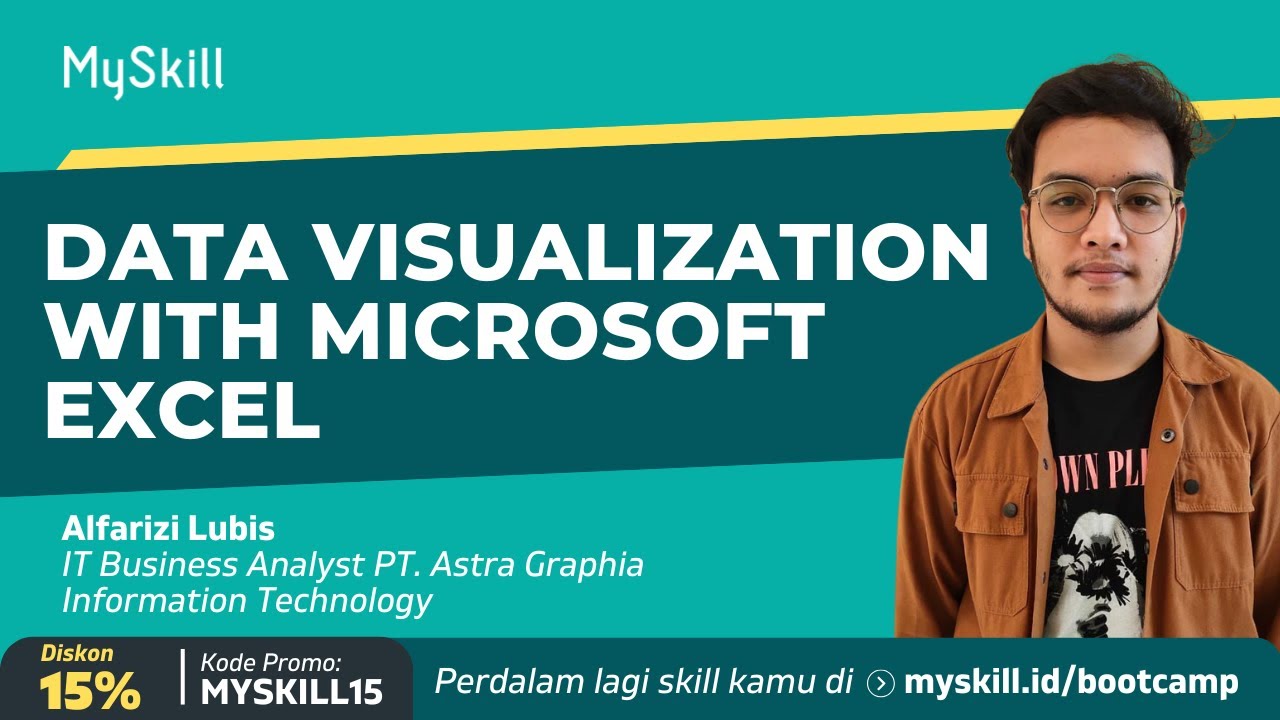 MySkill

DATA VISUALIZATION WITH MICROSOFT EXCEL

Alfarizi Lubis
IT Business Analyst PT. Astra Graphia Information Technology

OWN PL

Diskon 15%

Kode Promo: MYSKILL15

Perdalam lagi skill kamu di myskill.id/bootcamp